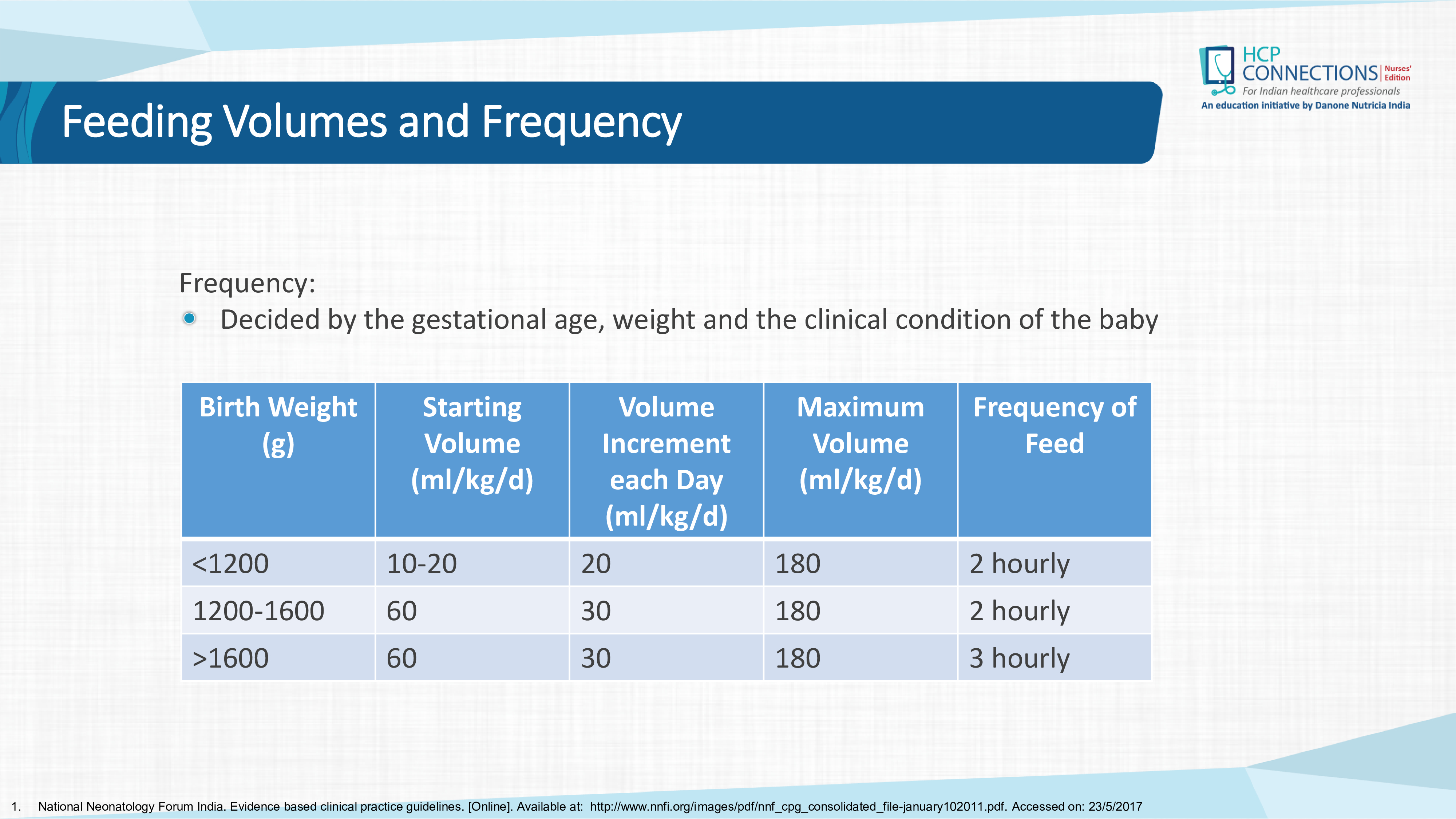 HCP CONNECTIONS Nurses' Edition
For Indian healthcare professionals
An education initiative by Danone Nutricia India

Feeding Volumes and Frequency

Frequency:
Decided by the gestational age, weight and the clinical condition of the baby

| Birth Weight (g) | Starting Volume (ml/kg/d) | Volume Increment each Day (ml/kg/d) | Maximum Volume (ml/kg/d) | Frequency of Feed |
|---|---|---|---|---|
| <1200 | 10-20 | 20 | 180 | 2 hourly |
| 1200-1600 | 60 | 30 | 180 | 2 hourly |
| >1600 | 60 | 30 | 180 | 3 hourly |

1. National Neonatology Forum India. Evidence based clinical practice guidelines. [Online]. Available at: http://www.nnfi.org/images/pdf/nnf_cpg_consolidated_file-january102011.pdf. Accessed on: 23/5/2017